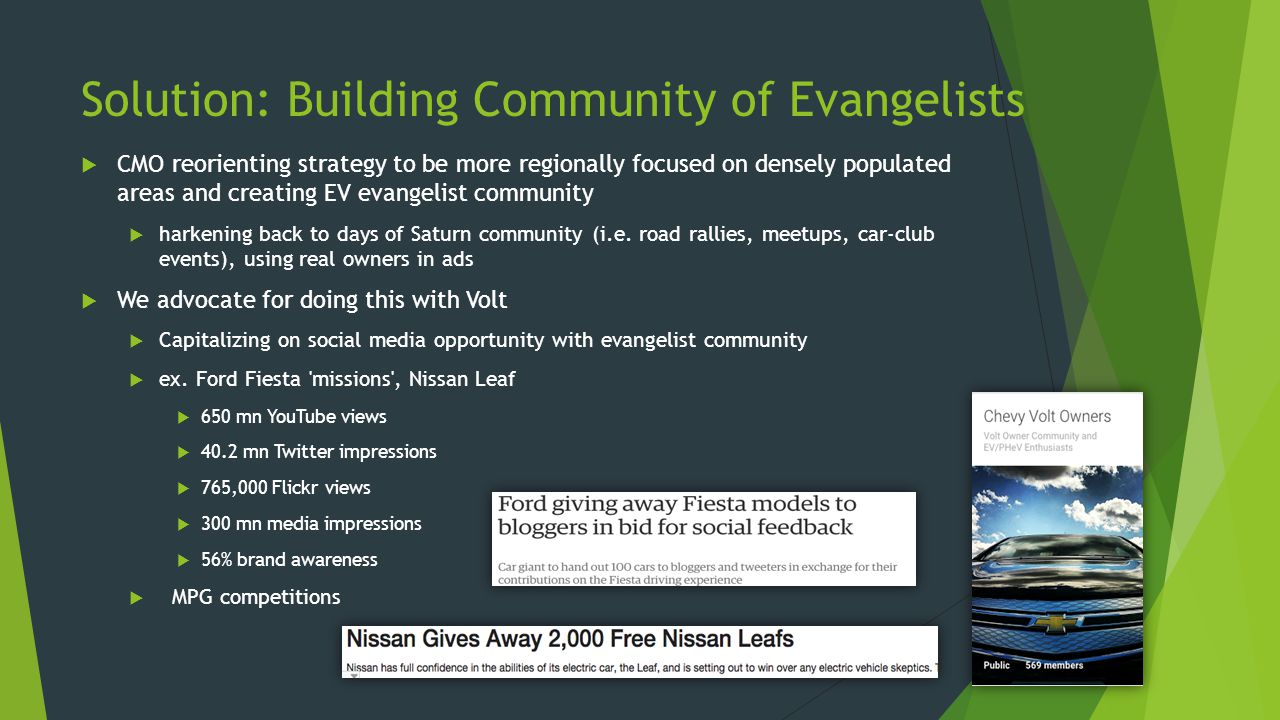 Solution: Building Community of Evangelists

CMO reorienting strategy to be more regionally focused on densely populated areas and creating EV evangelist community

harkening back to days of Saturn community (i.e. road rallies, meetups, car-club events), using real owners in ads

We advocate for doing this with Volt

Capitalizing on social media opportunity with evangelist community

ex. Ford Fiesta 'missions', Nissan Leaf

650 mn YouTube views

40.2 mn Twitter impressions

765,000 Flickr views

300 mn media impressions

56% brand awareness

MPG competitions

Ford giving away Fiesta models to bloggers in bid for social feedback

Car giant to hand out 100 cars to bloggers and tweeters in exchange for their contributions on the Fiesta driving experience

Nissan Gives Away 2,000 Free Nissan Leafs

Nissan has full confidence in the abilities of its electric car, the Leaf, and is setting out to win over any electric vehicle skeptics.

Chevy Volt Owners

Volt Owner Community and EV/PHeV Enthusiasts

Public 569 members